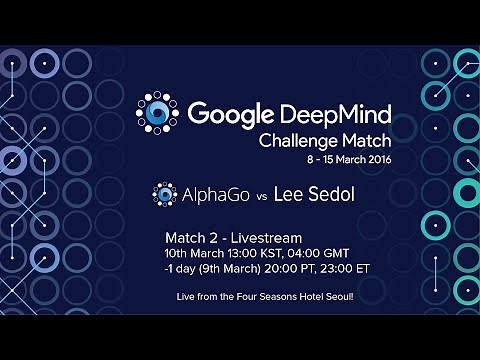 Google DeepMind
Challenge Match
8 - 15 March 2016

AlphaGo vs Lee Sedol

Match 2 - Livestream
10th March 13:00 KST, 04:00 GMT
-1 day (9th March) 20:00 PT, 23:00 ET

Live from the Four Seasons Hotel Seoul!